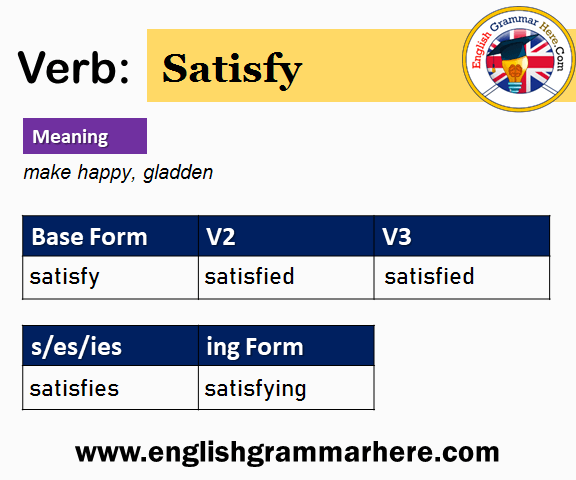 Verb: Satisfy

English Grammar Here.Com

Meaning

make happy, gladden

| Base Form | V2 | V3 |
|---|---|---|
| satisfy | satisfied | satisfied |

| s/es/ies | ing Form |
|---|---|
| satisfies | satisfying |

www.englishgrammarhere.com